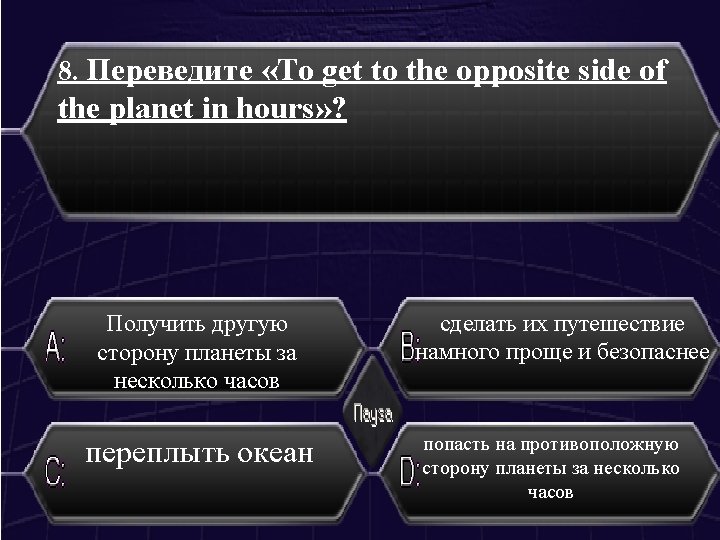 8. Переведите «To get to the opposite side of the planet in hours»?

A: Получить другую сторону планеты за несколько часов

B: сделать их путешествие намного проще и безопаснее

Пауза

C: переплыть океан

D: попасть на противоположную сторону планеты за несколько часов